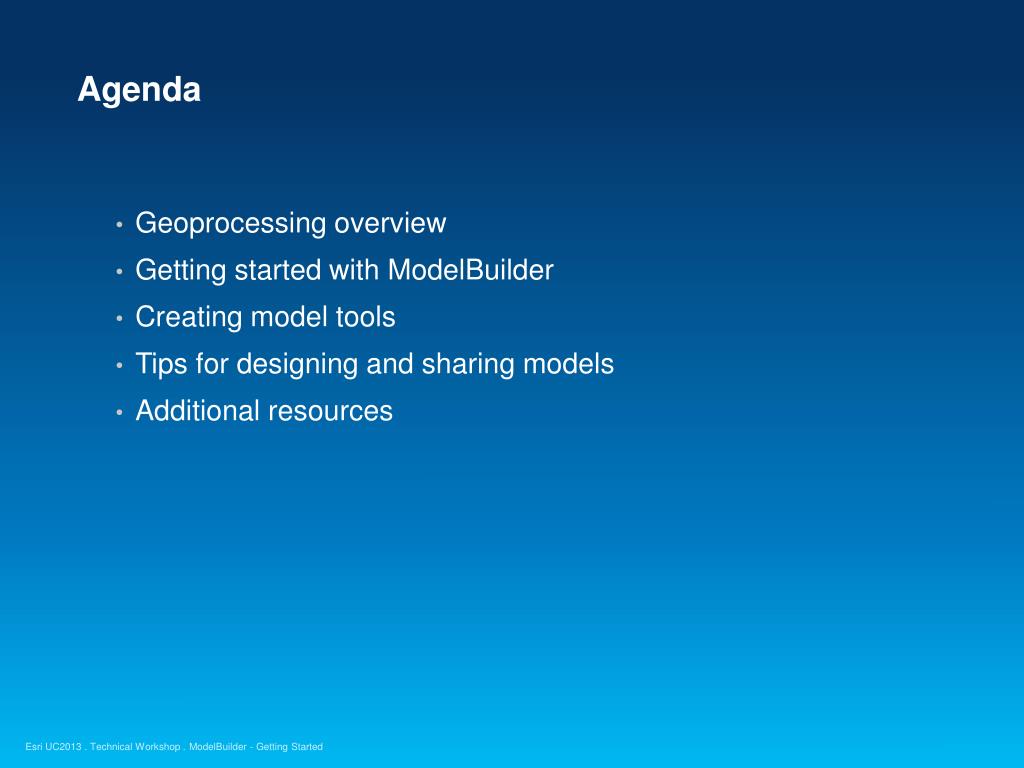 Agenda

• Geoprocessing overview
• Getting started with ModelBuilder
• Creating model tools
• Tips for designing and sharing models
• Additional resources

Esri UC2013 . Technical Workshop . ModelBuilder - Getting Started